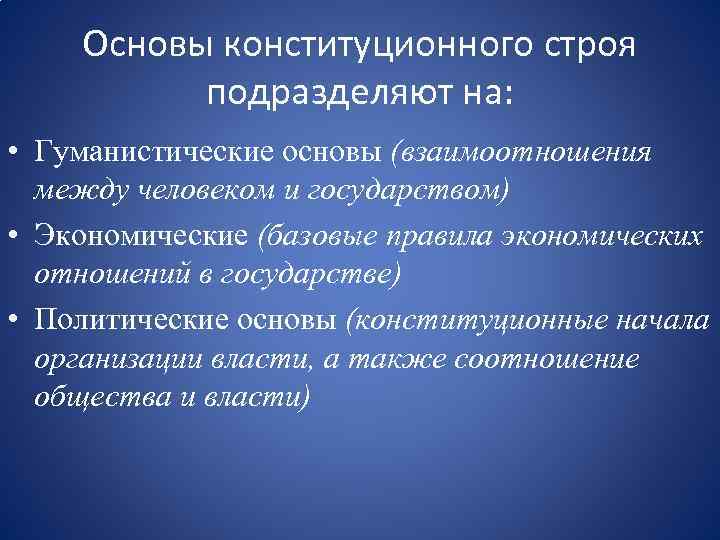 Основы конституционного строя подразделяют на:

• Гуманистические основы (взаимоотношения между человеком и государством)
• Экономические (базовые правила экономических отношений в государстве)
• Политические основы (конституционные начала организации власти, а также соотношение общества и власти)